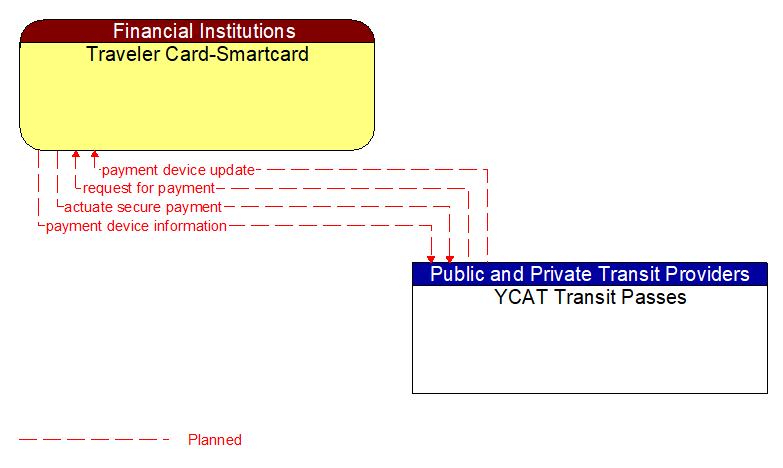 Financial Institutions
Traveler Card-Smartcard

payment device update
request for payment
actuate secure payment
payment device information

Public and Private Transit Providers
YCAT Transit Passes

Planned